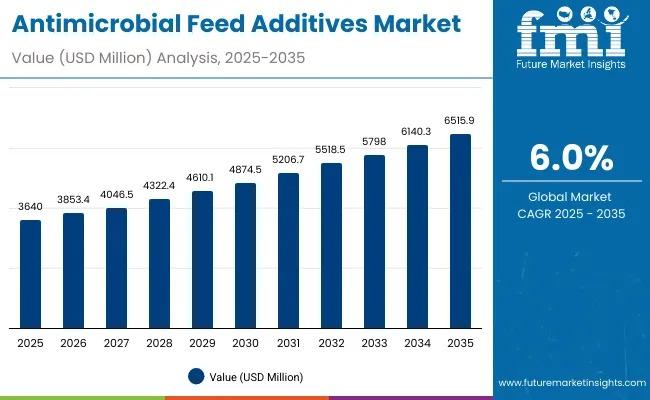 Antimicrobial Feed Additives Market

Value (USD Million) Analysis, 2025-2035

fmi
Future Market Insights

3640
3853.4
4046.5
4322.4
4610.1
4874.5
5206.7
5518.5
5798
6140.3
6515.9

2025
2026
2027
2028
2029
2030
2031
2032
2033
2034
2035

Value (USD Million)

6.0%

Global Market
CAGR 2025 - 2035

www.futuremarketinsights.com